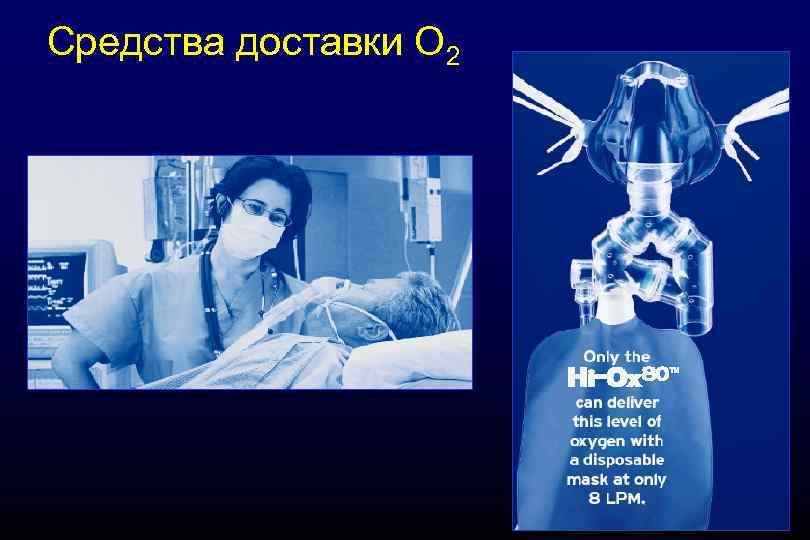 Средства доставки $O_2$

Only the Hi-Ox$^{80}$™ can deliver this level of oxygen with a disposable mask at only 8 LPM.